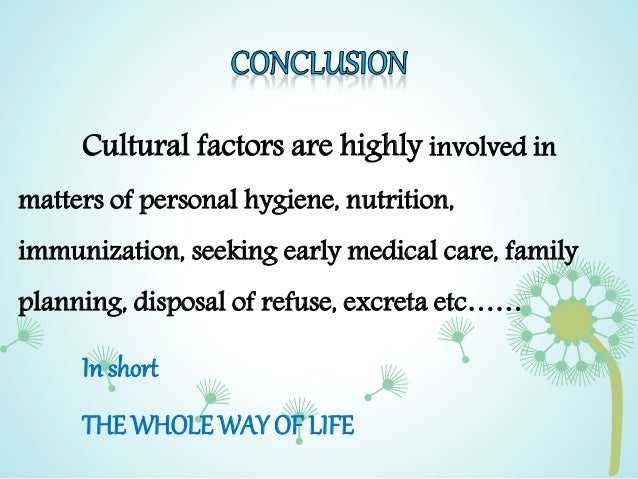 CONCLUSION

Cultural factors are highly involved in matters of personal hygiene, nutrition, immunization, seeking early medical care, family planning, disposal of refuse, excreta etc……

In short

THE WHOLE WAY OF LIFE